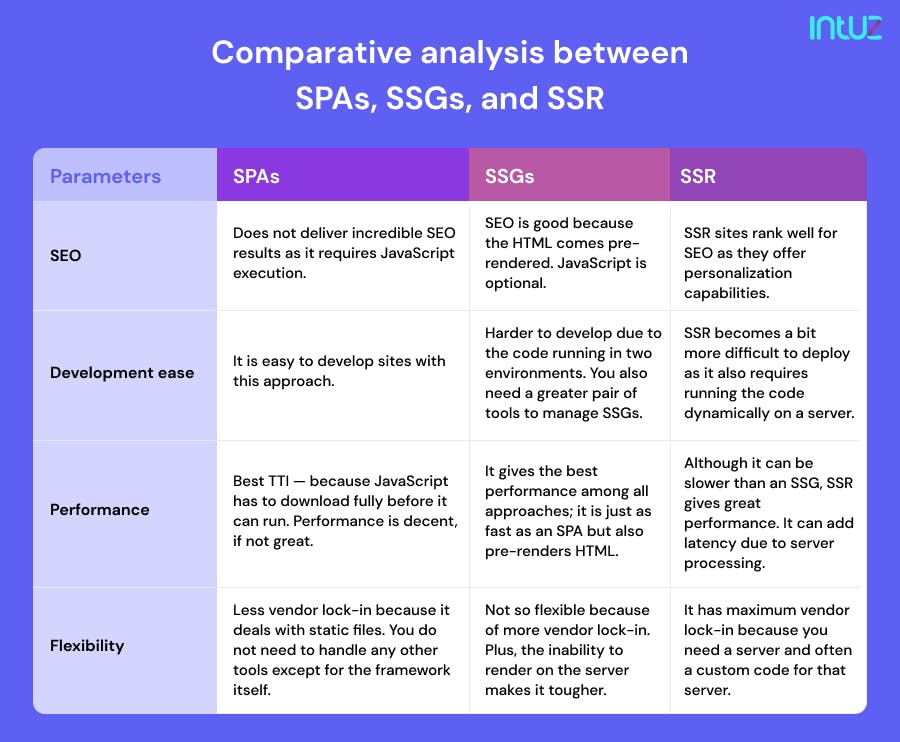 intuz

Comparative analysis between SPAs, SSGs, and SSR

| Parameters | SPAs | SSGs | SSR |
|---|---|---|---|
| SEO | Does not deliver incredible SEO results as it requires JavaScript execution. | SEO is good because the HTML comes pre-rendered. JavaScript is optional. | SSR sites rank well for SEO as they offer personalization capabilities. |
| Development ease | It is easy to develop sites with this approach. | Harder to develop due to the code running in two environments. You also need a greater pair of tools to manage SSGs. | SSR becomes a bit more difficult to deploy as it also requires running the code dynamically on a server. |
| Performance | Best TTI — because JavaScript has to download fully before it can run. Performance is decent, if not great. | It gives the best performance among all approaches; it is just as fast as an SPA but also pre-renders HTML. | Although it can be slower than an SSG, SSR gives great performance. It can add latency due to server processing. |
| Flexibility | Less vendor lock-in because it deals with static files. You do not need to handle any other tools except for the framework itself. | Not so flexible because of more vendor lock-in. Plus, the inability to render on the server makes it tougher. | It has maximum vendor lock-in because you need a server and often a custom code for that server. |